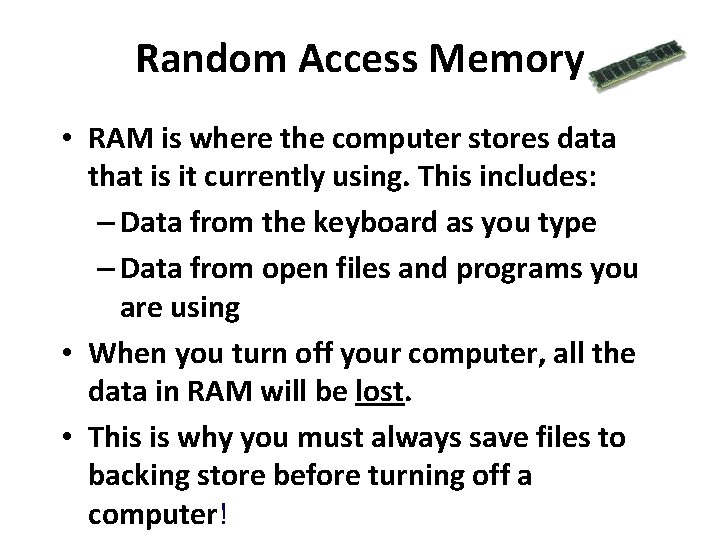 Random Access Memory

• RAM is where the computer stores data that is it currently using. This includes:
– Data from the keyboard as you type
– Data from open files and programs you are using
• When you turn off your computer, all the data in RAM will be lost.
• This is why you must always save files to backing store before turning off a computer!